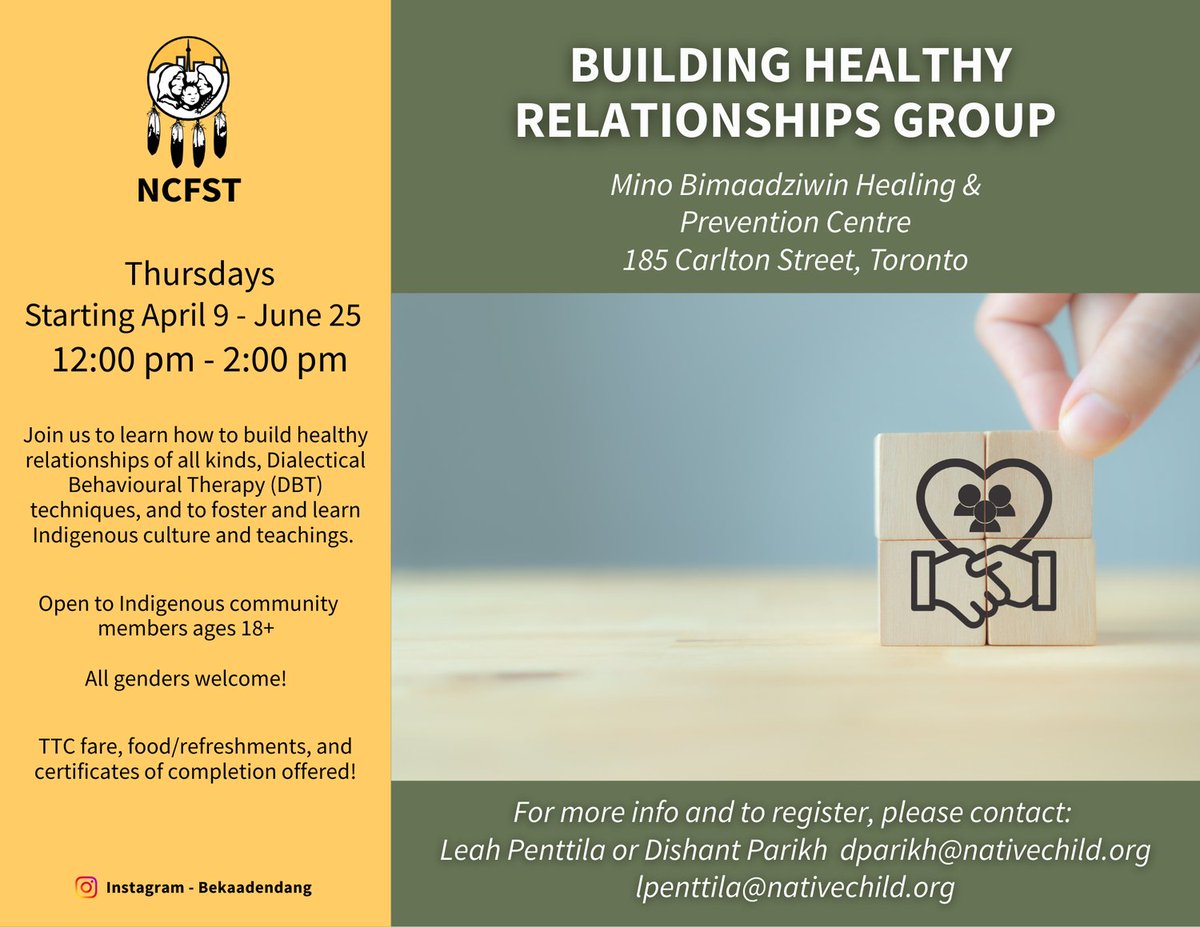 NCFST

Thursdays
Starting April 9 - June 25
12:00 pm - 2:00 pm

Join us to learn how to build healthy relationships of all kinds, Dialectical Behavioural Therapy (DBT) techniques, and to foster and learn Indigenous culture and teachings.

Open to Indigenous community members ages 18+

All genders welcome!

TTC fare, food/refreshments, and certificates of completion offered!

Instagram - Bekaadendang

BUILDING HEALTHY RELATIONSHIPS GROUP

Mino Bimaadziwin Healing & Prevention Centre
185 Carlton Street, Toronto

For more info and to register, please contact:
Leah Penttila or Dishant Parikh dparikh@nativechild.org
lpenttila@nativechild.org